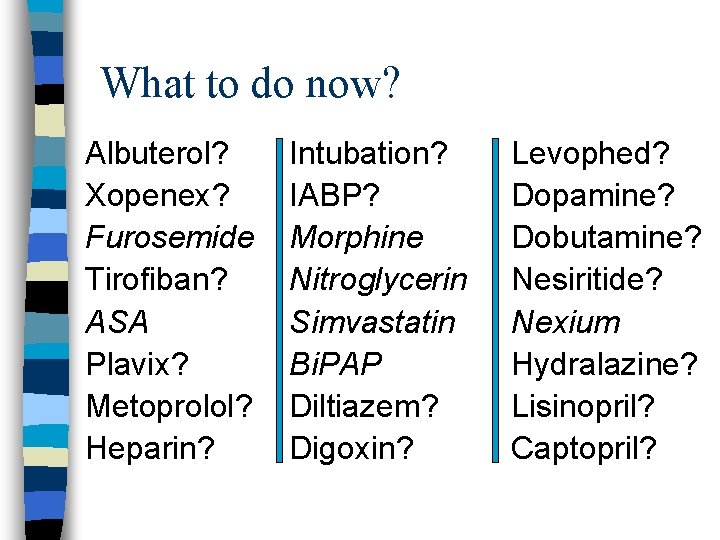 What to do now?

Albuterol?
Xopenex?
Furosemide
Tirofiban?
ASA
Plavix?
Metoprolol?
Heparin?

Intubation?
IABP?
Morphine
Nitroglycerin
Simvastatin
BiPAP
Diltiazem?
Digoxin?

Levophed?
Dopamine?
Dobutamine?
Nesiritide?
Nexium
Hydralazine?
Lisinopril?
Captopril?